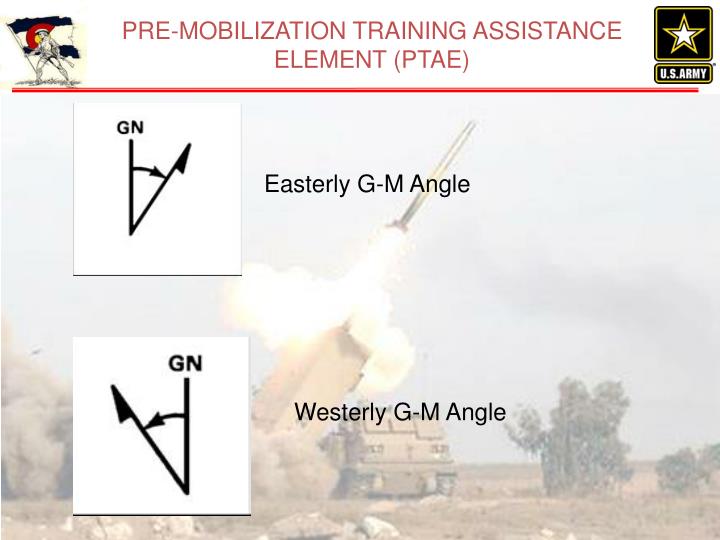 PRE-MOBILIZATION TRAINING ASSISTANCE ELEMENT (PTAE)

U.S.ARMY

GN

Easterly G-M Angle

GN

Westerly G-M Angle